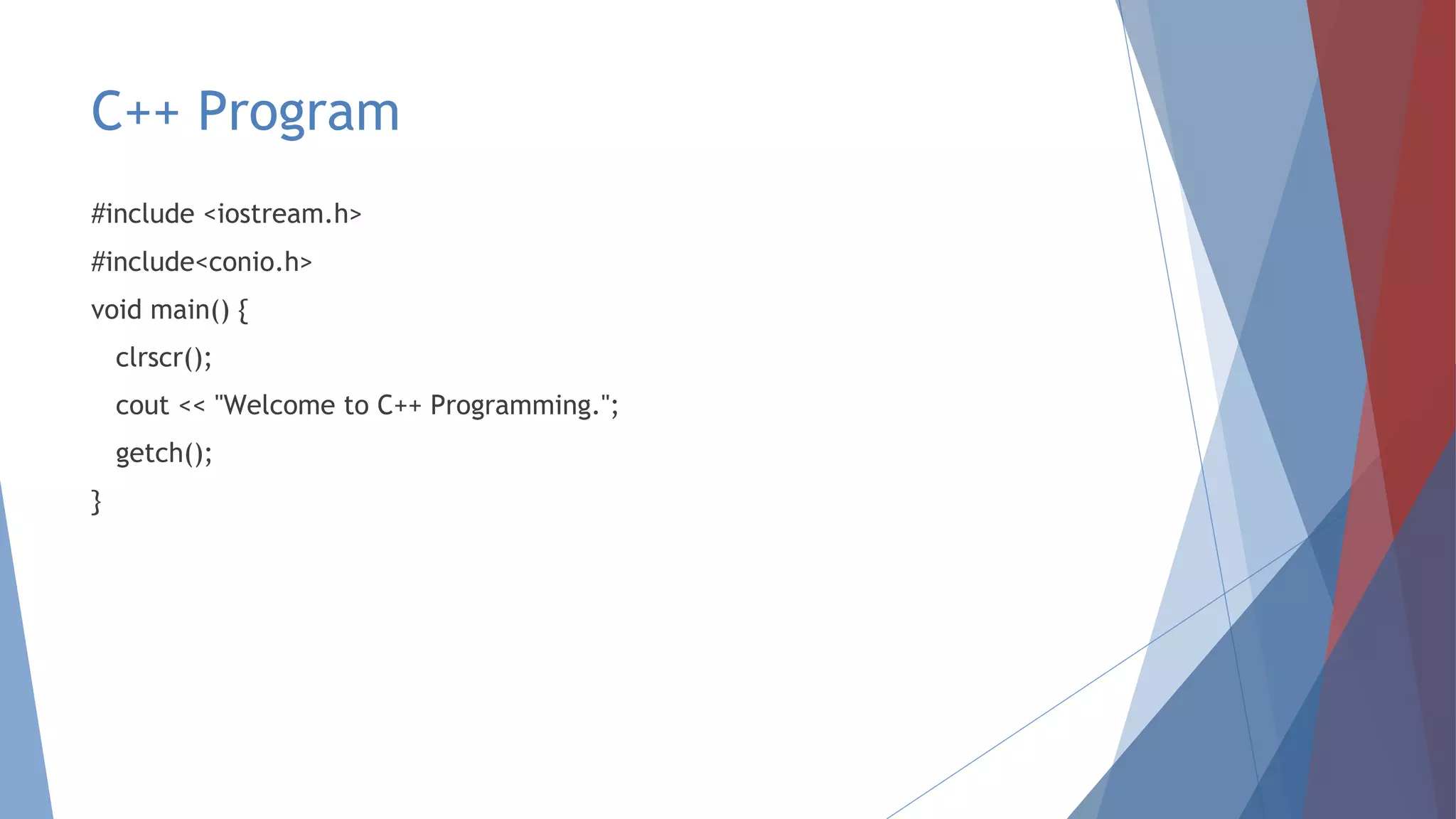 C++ Program

#include <iostream.h>

#include<conio.h>

void main() {

clrscr();

cout << "Welcome to C++ Programming.";

getch();

}